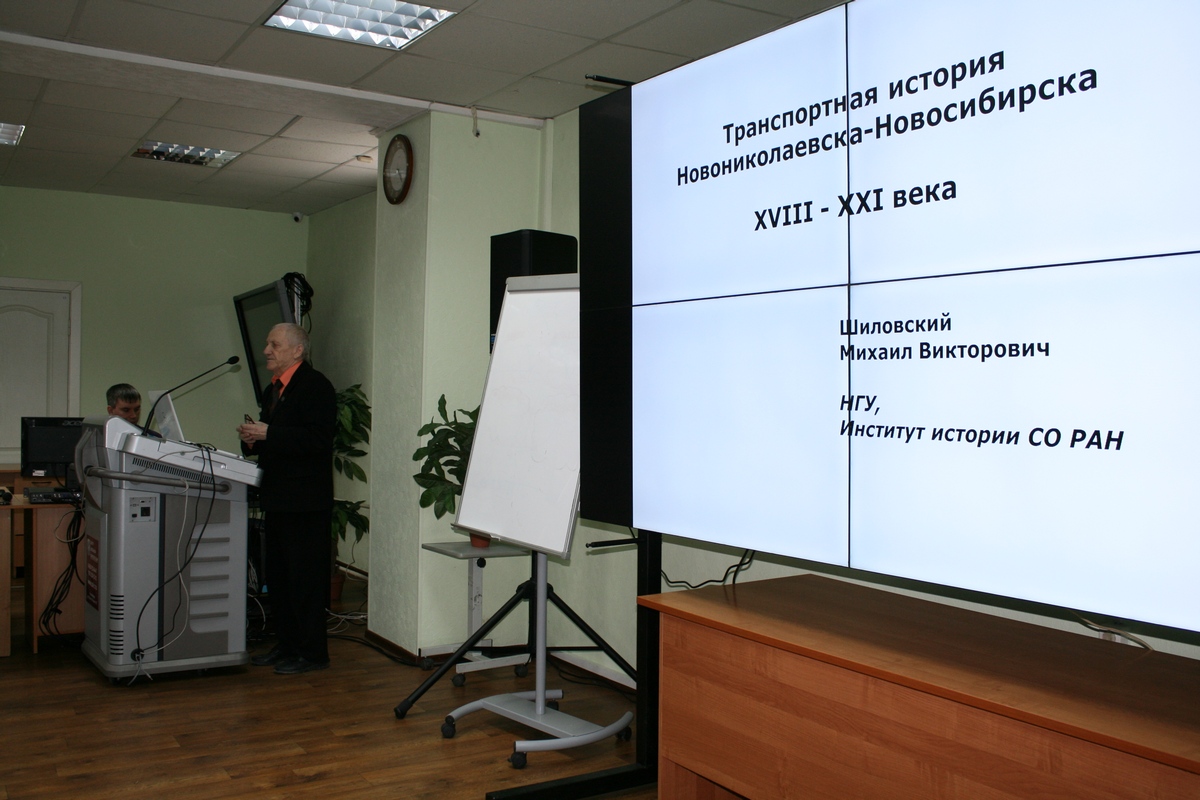 Транспортная история
Новониколаевска-Новосибирска

XVIII - XXI века

Шиловский
Михаил Викторович

НГУ,
Институт истории СО РАН